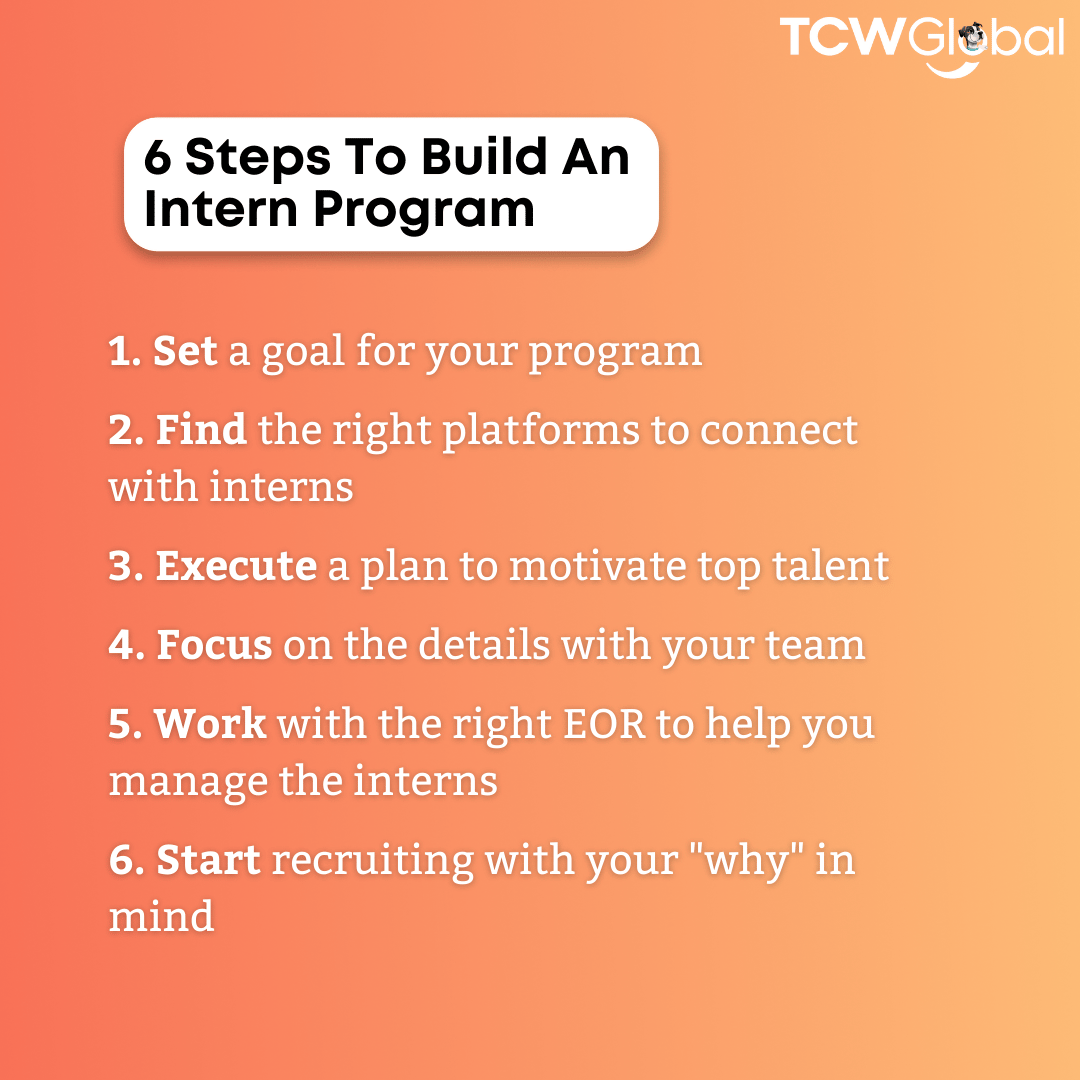 TCWGlobal

6 Steps To Build An Intern Program

1. Set a goal for your program

2. Find the right platforms to connect with interns

3. Execute a plan to motivate top talent

4. Focus on the details with your team

5. Work with the right EOR to help you manage the interns

6. Start recruiting with your "why" in mind